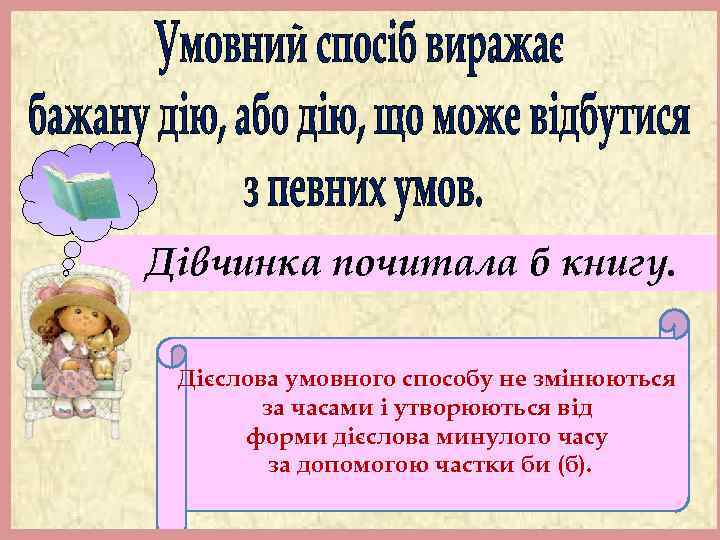 Умовний спосіб виражає бажану дію, або дію, що може відбутися з певних умов.

Дівчинка почитала б книгу.

Дієслова умовного способу не змінюються за часами і утворюються від форми дієслова минулого часу за допомогою частки би (б).